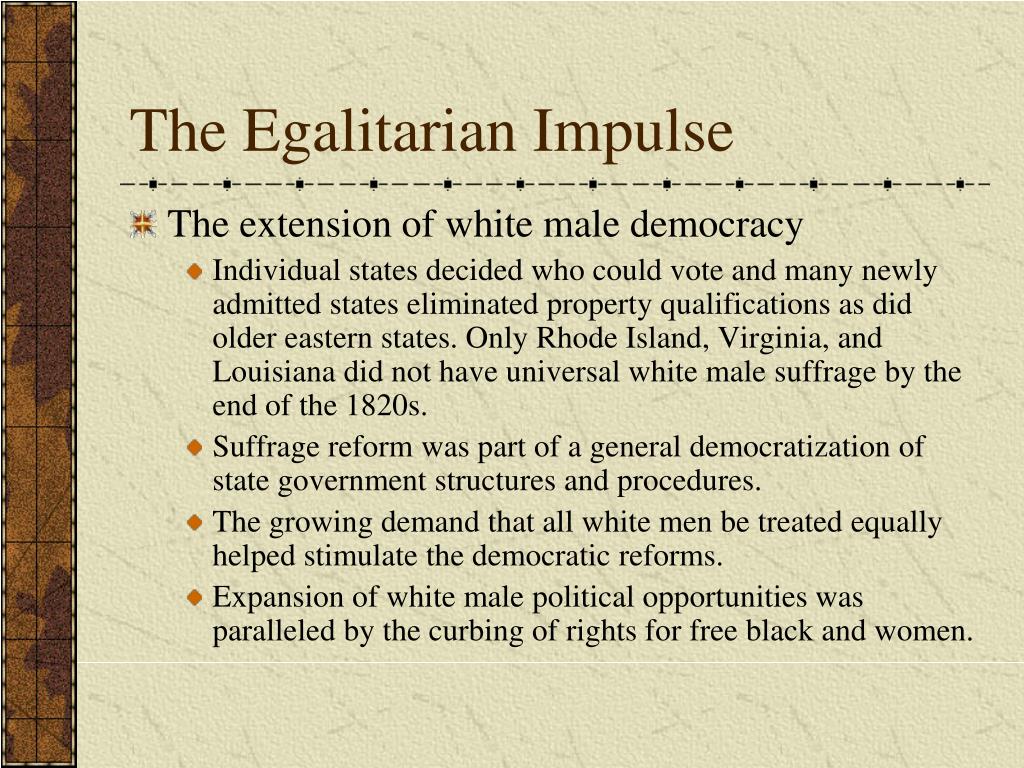 The Egalitarian Impulse

The extension of white male democracy

Individual states decided who could vote and many newly admitted states eliminated property qualifications as did older eastern states. Only Rhode Island, Virginia, and Louisiana did not have universal white male suffrage by the end of the 1820s.

Suffrage reform was part of a general democratization of state government structures and procedures.

The growing demand that all white men be treated equally helped stimulate the democratic reforms.

Expansion of white male political opportunities was paralleled by the curbing of rights for free black and women.